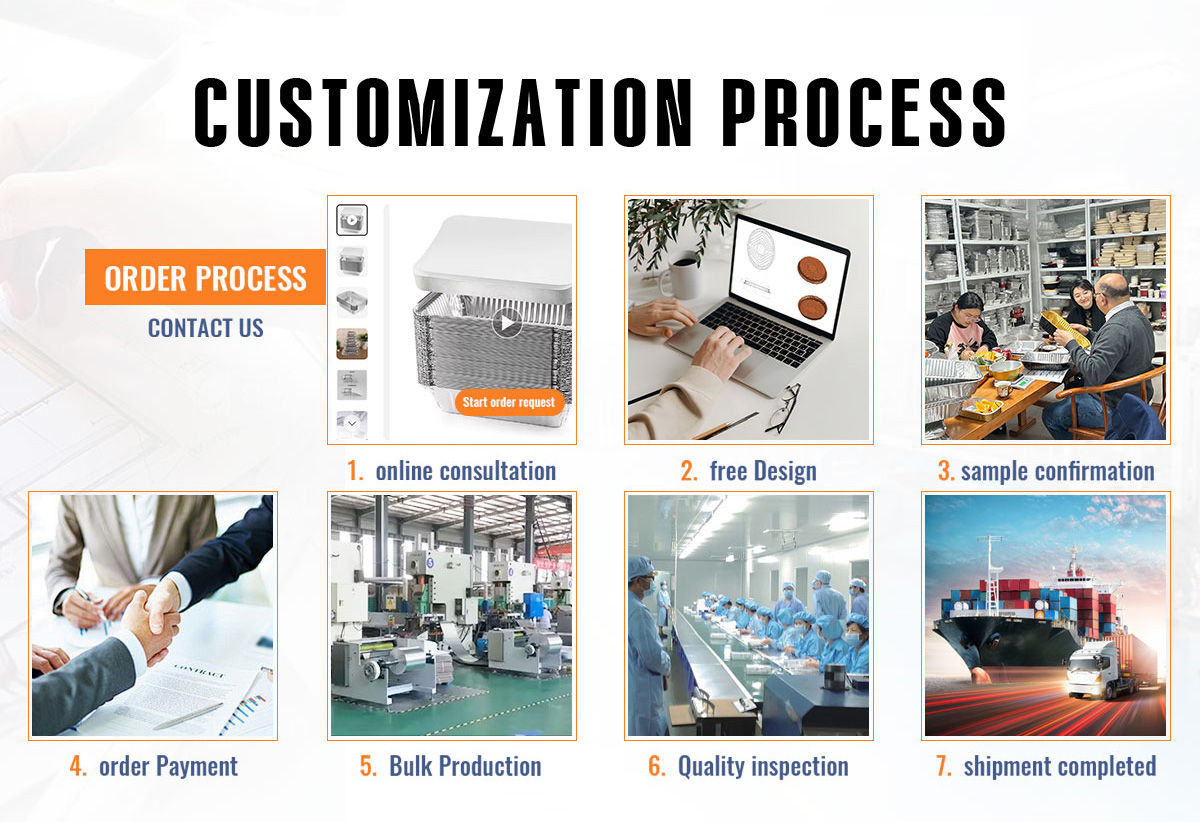 CUSTOMIZATION PROCESS

ORDER PROCESS

CONTACT US

Start order request

1. online consultation

2. free Design

3. sample confirmation

CONTRACT

4. order Payment

5. Bulk Production

6. Quality inspection

7. shipment completed